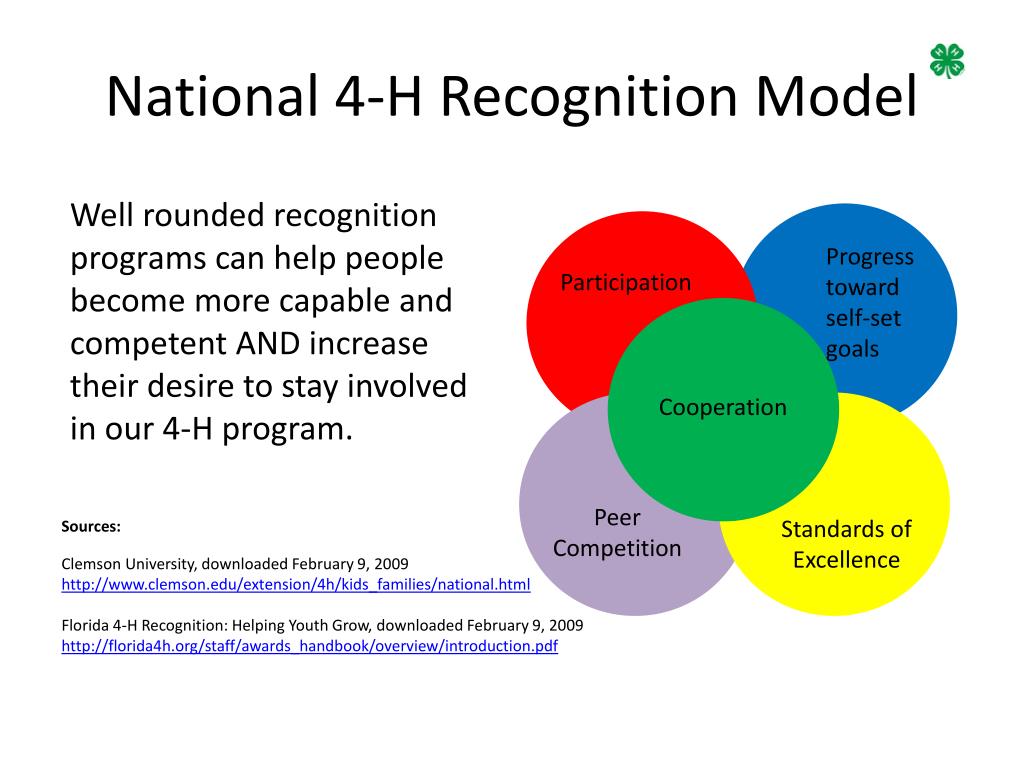 National 4-H Recognition Model

Well rounded recognition programs can help people become more capable and competent AND increase their desire to stay involved in our 4-H program.

Participation

Progress toward self-set goals

Cooperation

Peer Competition

Standards of Excellence

Sources:

Clemson University, downloaded February 9, 2009
http://www.clemson.edu/extension/4h/kids_families/national.html

Florida 4-H Recognition: Helping Youth Grow, downloaded February 9, 2009
http://florida4h.org/staff/awards_handbook/overview/introduction.pdf